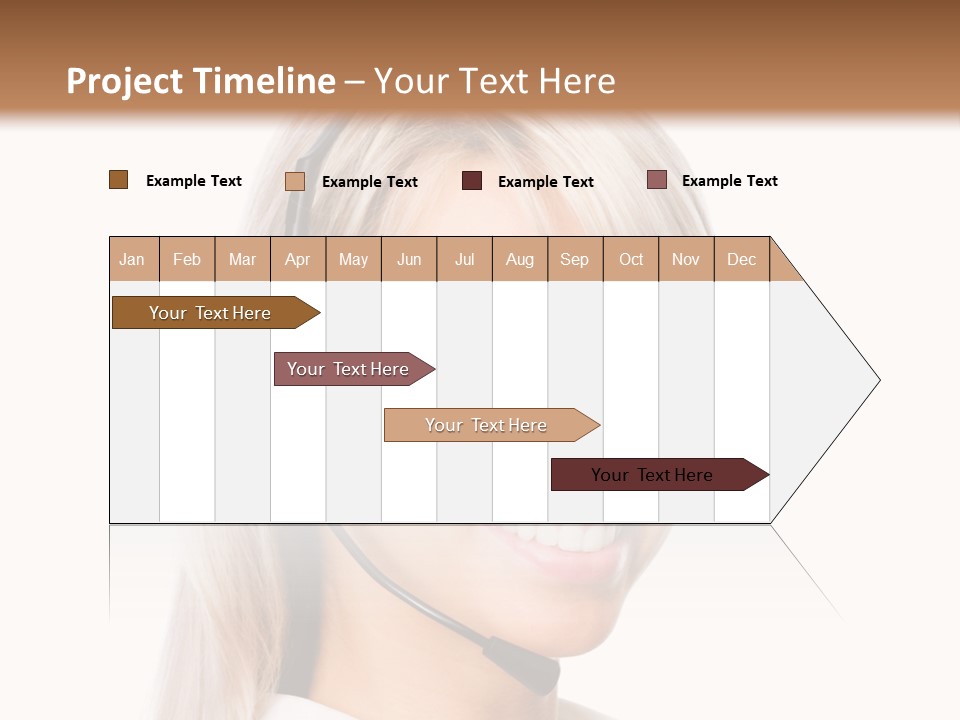 Project Timeline – Your Text Here

Example Text Example Text Example Text Example Text

| Jan | Feb | Mar | Apr | May | Jun | Jul | Aug | Sep | Oct | Nov | Dec |
|---|---|---|---|---|---|---|---|---|---|---|---|

Your Text Here

Your Text Here

Your Text Here

Your Text Here